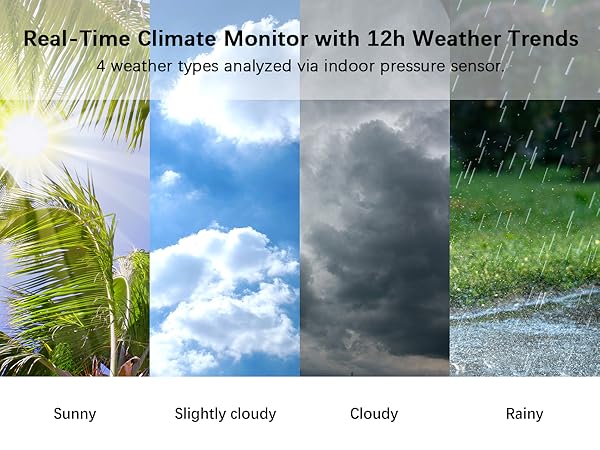 Real-Time Climate Monitor with 12h Weather Trends
4 weather types analyzed via indoor pressure sensor.

Sunny

Slightly cloudy

Cloudy

Rainy